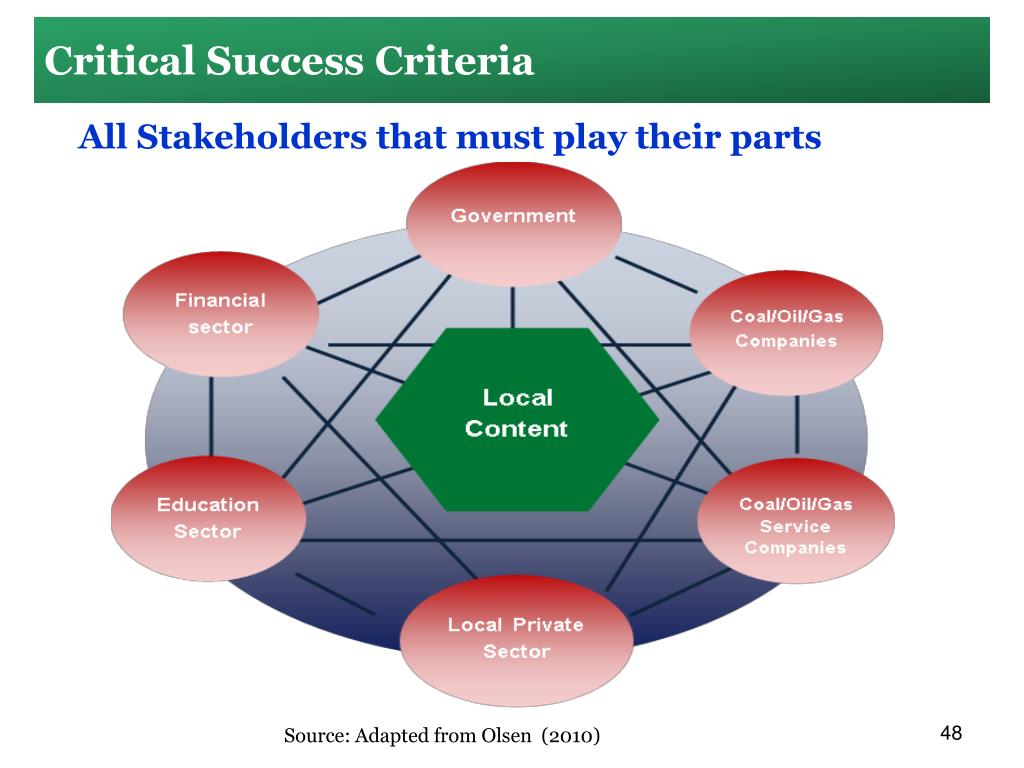 Critical Success Criteria

All Stakeholders that must play their parts

Government

Financial sector

Coal/Oil/Gas Companies

Local Content

Education Sector

Coal/Oil/Gas Service Companies

Local Private Sector

Source: Adapted from Olsen (2010)

48